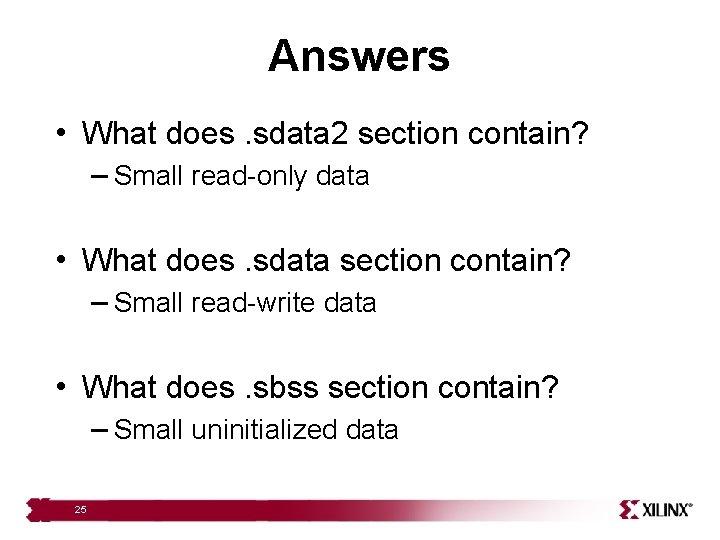 Answers

• What does .sdata2 section contain?
– Small read-only data

• What does .sdata section contain?
– Small read-write data

• What does .sbss section contain?
– Small uninitialized data

25

XILINX®